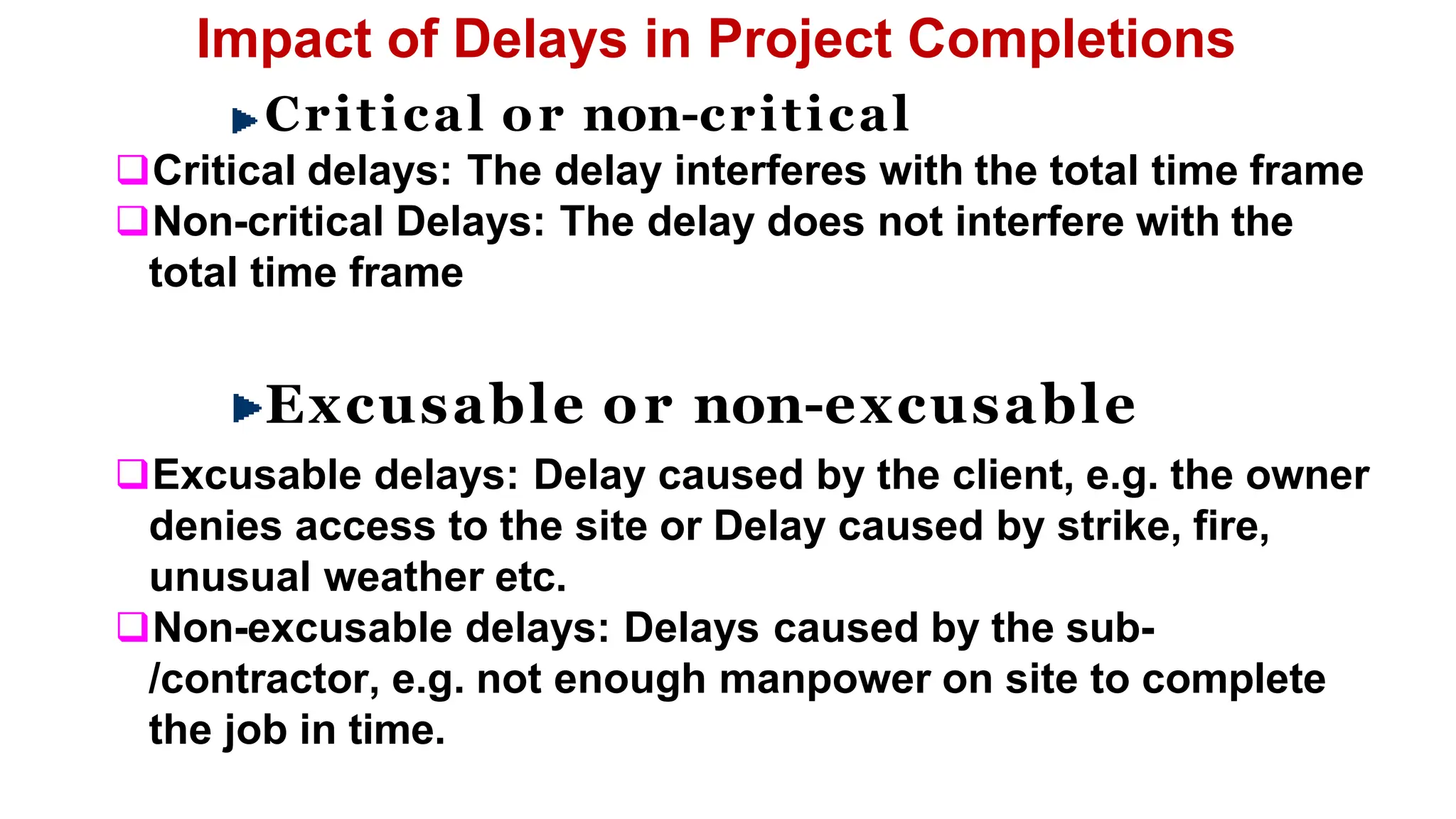 Impact of Delays in Project Completions

Critical or non-critical

Critical delays: The delay interferes with the total time frame

Non-critical Delays: The delay does not interfere with the total time frame

Excusable or non-excusable

Excusable delays: Delay caused by the client, e.g. the owner denies access to the site or Delay caused by strike, fire, unusual weather etc.

Non-excusable delays: Delays caused by the sub-/contractor, e.g. not enough manpower on site to complete the job in time.